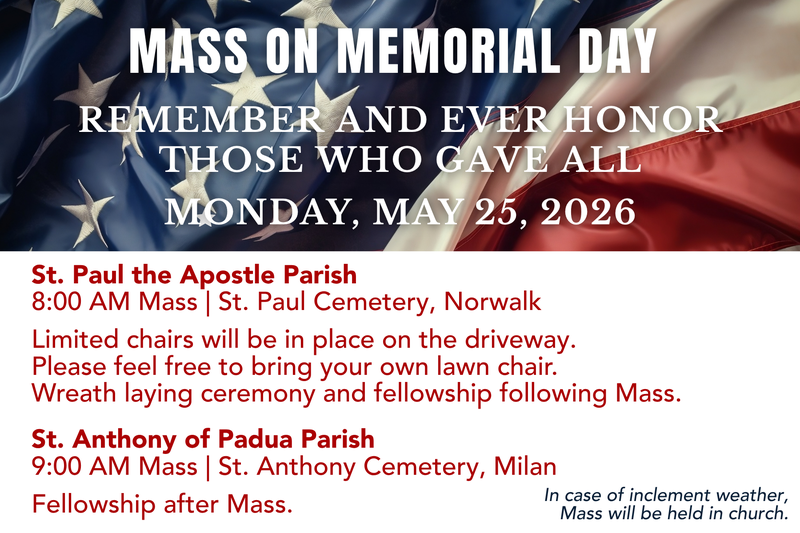 MASS ON MEMORIAL DAY

REMEMBER AND EVER HONOR THOSE WHO GAVE ALL

MONDAY, MAY 25, 2026

St. Paul the Apostle Parish
8:00 AM Mass | St. Paul Cemetery, Norwalk

Limited chairs will be in place on the driveway. Please feel free to bring your own lawn chair. Wreath laying ceremony and fellowship following Mass.

St. Anthony of Padua Parish
9:00 AM Mass | St. Anthony Cemetery, Milan

Fellowship after Mass.

In case of inclement weather, Mass will be held in church.